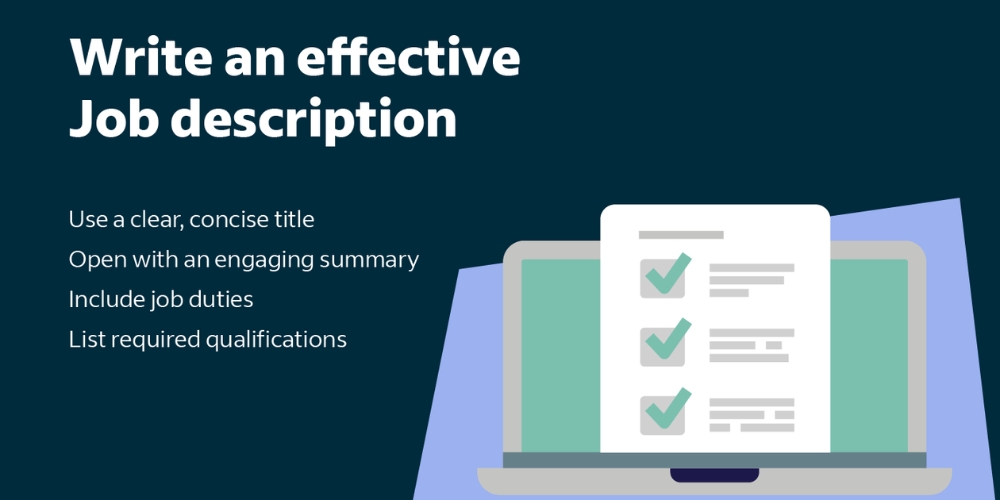 Write an effective Job description

Use a clear, concise title
Open with an engaging summary
Include job duties
List required qualifications